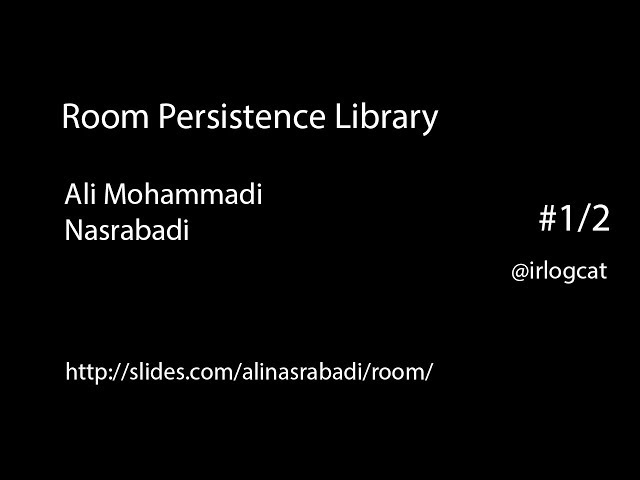 Room Persistence Library

Ali Mohammadi
Nasrabadi

#1/2

@irlogcat

http://slides.com/alinasrabadi/room/